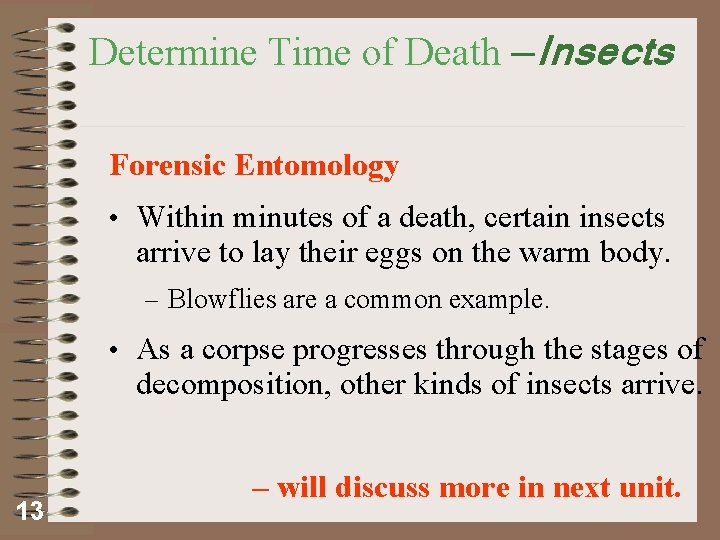 Determine Time of Death –Insects

Forensic Entomology

• Within minutes of a death, certain insects arrive to lay their eggs on the warm body.

– Blowflies are a common example.

• As a corpse progresses through the stages of decomposition, other kinds of insects arrive.

– will discuss more in next unit.

13